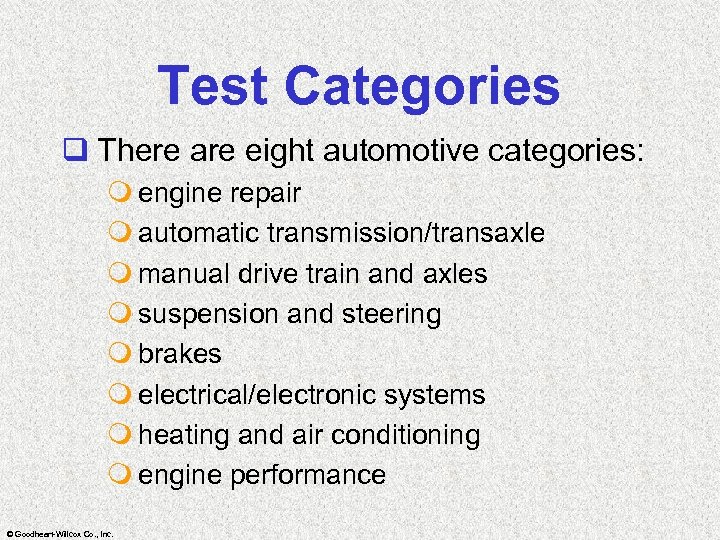 Test Categories

There are eight automotive categories:

engine repair

automatic transmission/transaxle

manual drive train and axles

suspension and steering

brakes

electrical/electronic systems

heating and air conditioning

engine performance

© Goodheart-Willcox Co., Inc.